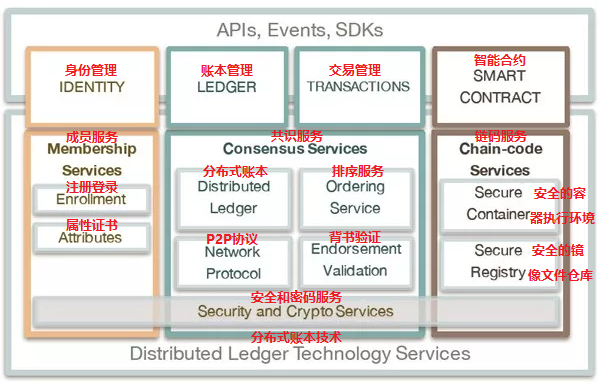 APIs, Events, SDKs

身份管理
IDENTITY

账本管理
LEDGER

交易管理
TRANSACTIONS

智能合约
SMART
CONTRACT

成员服务
Membership Services

注册登录
Enrollment

属性证书
Attributes

共识服务
Consensus Services

分布式账本
Distributed Ledger

排序服务
Ordering Service

P2P协议
Network Protocol

背书验证
Endorsement Validation

链码服务
Chain-code Services

Secure Container 安全的容器执行环境

Secure Registry 安全的镜像文件仓库

安全和密码服务
Security and Crypto Services

分布式账本技术
Distributed Ledger Technology Services